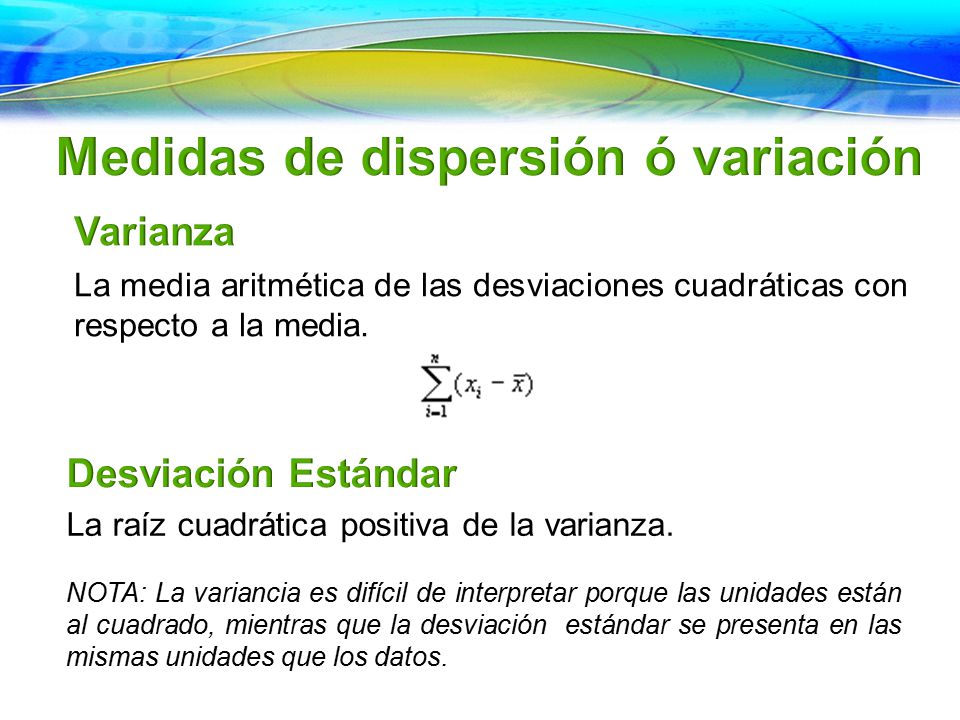 Medidas de dispersión ó variación

Varianza

La media aritmética de las desviaciones cuadráticas con respecto a la media.

$\sum_{i=1}^{n}(x_i - \bar{x})$

Desviación Estándar

La raíz cuadrática positiva de la varianza.

NOTA: La variancia es difícil de interpretar porque las unidades están al cuadrado, mientras que la desviación estándar se presenta en las mismas unidades que los datos.